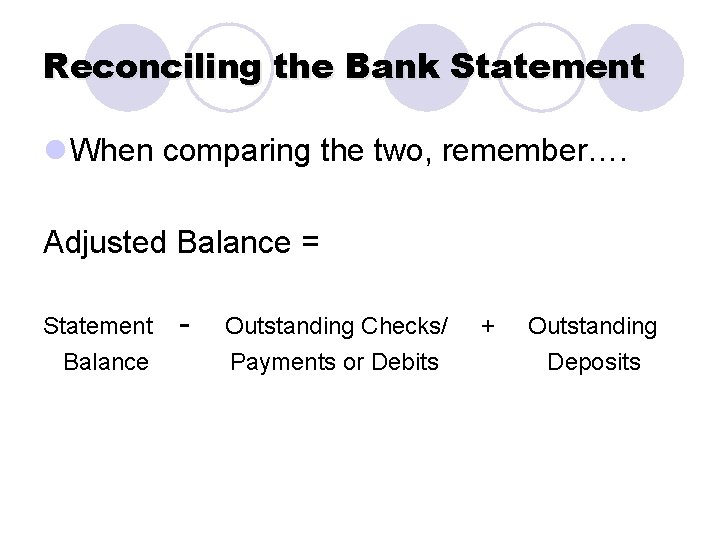 Reconciling the Bank Statement

When comparing the two, remember….

Adjusted Balance =

Statement Balance - Outstanding Checks/ Payments or Debits + Outstanding Deposits